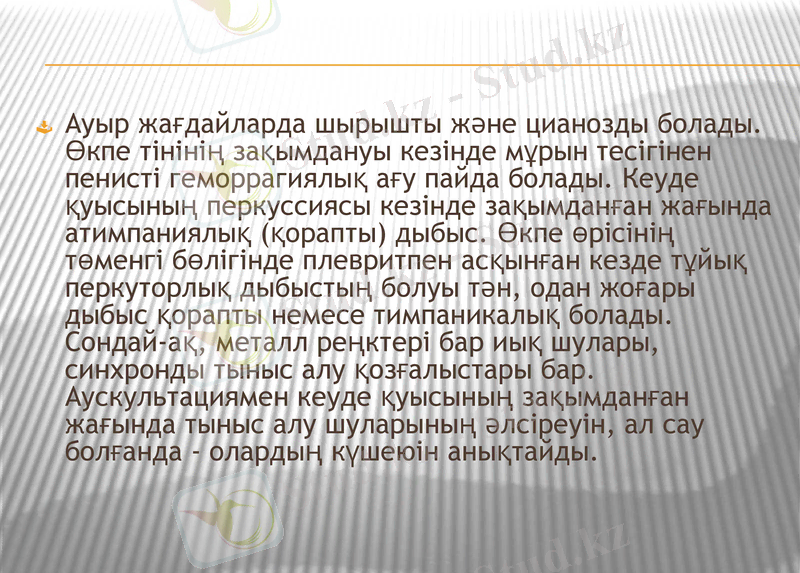 Stud.kz - Stud.kz

Ауыр жағдайларда шырышты және цианозды болады. Өкпе тінінің зақымдануы кезінде мұрын тесігінен пенисті геморрагиялық ағу пайда болады. Кеуде қуысының перкуссиясы кезінде зақымданған жағында атимпаниялық (қорапты) дыбыс. Өкпе өрісінің төменгі бөлігінде плевритпен асқынған кезде тұйық перкуторлық дыбыстың болуы тән, одан жоғары дыбыс қорапты немесе тимпаникалық болады. Сондай-ақ, металл реңктері бар иық шулары, синхронды тыныс алу қозғалыстары бар. Аускультациямен кеуде қуысының зақымданған жағында тыныс алу шуларының әлсіреуін, ал сау болғанда - олардың күшеюін анықтайды.

Stud.kz